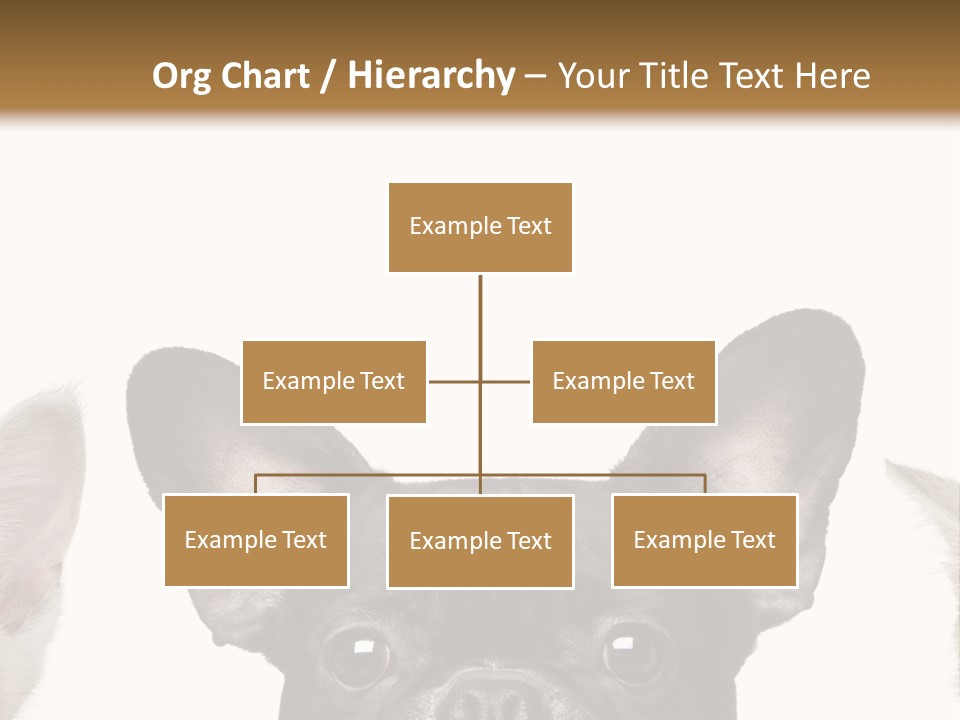 Org Chart / Hierarchy – Your Title Text Here

Example Text

Example Text

Example Text

Example Text

Example Text

Example Text